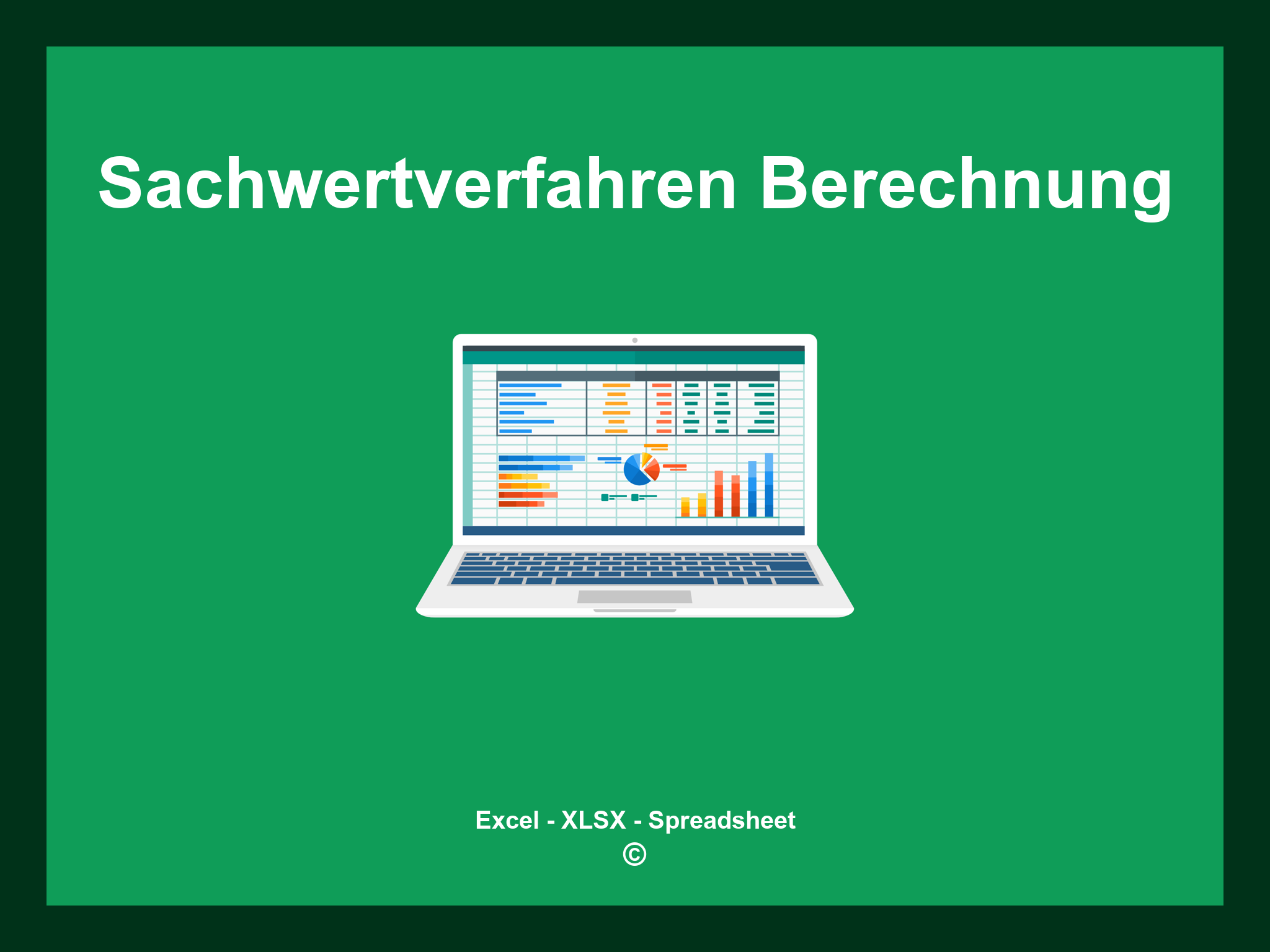 Sachwertverfahren Berechnung

Excel - XLSX - Spreadsheet
©